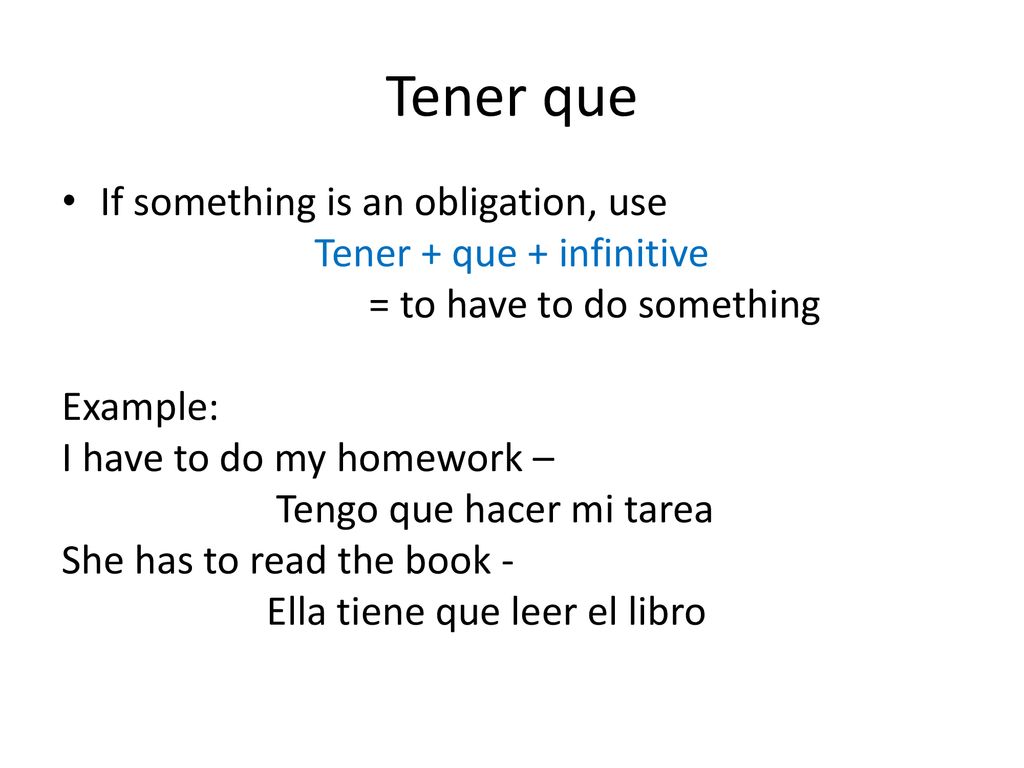 Tener que

• If something is an obligation, use
Tener + que + infinitive
= to have to do something

Example:
I have to do my homework –
Tengo que hacer mi tarea
She has to read the book -
Ella tiene que leer el libro